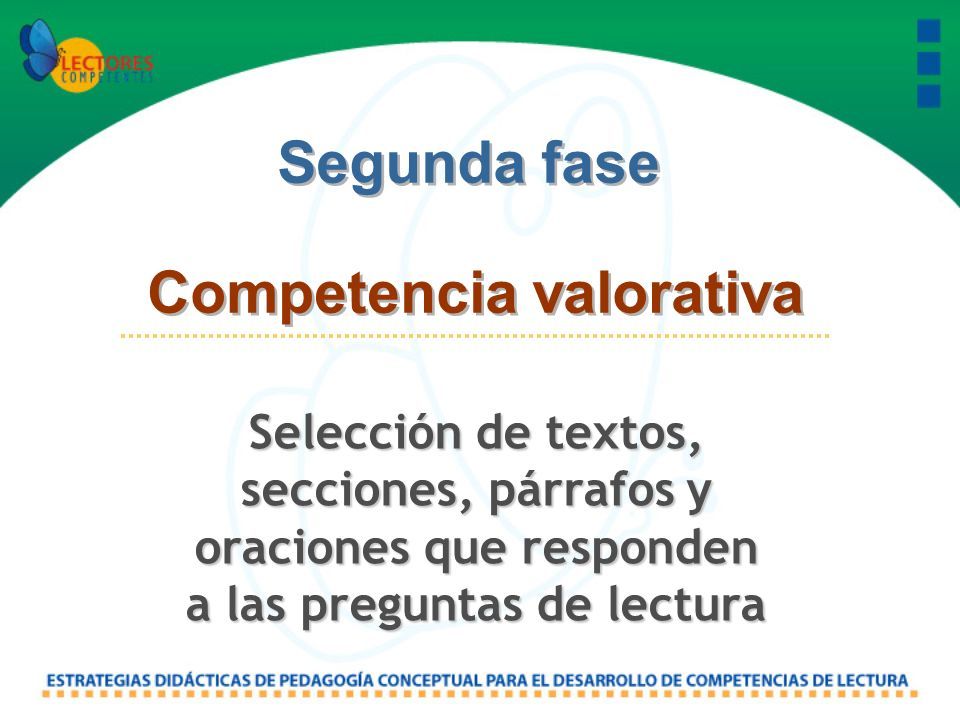 LECTORES COMPETENTES

Segunda fase

Competencia valorativa

Selección de textos, secciones, párrafos y oraciones que responden a las preguntas de lectura

ESTRATEGIAS DIDÁCTICAS DE PEDAGOGÍA CONCEPTUAL PARA EL DESARROLLO DE COMPETENCIAS DE LECTURA